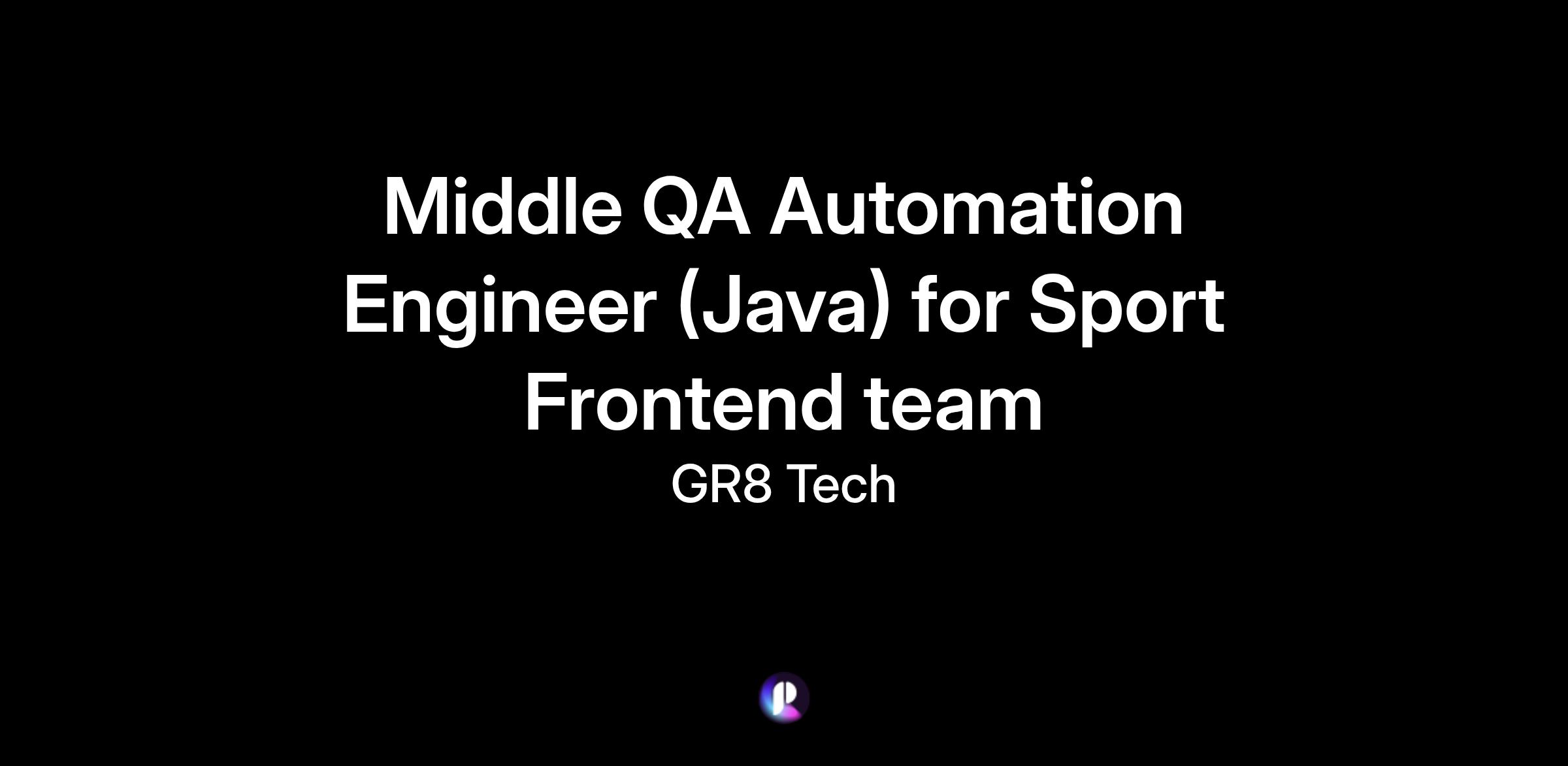 Middle QA Automation Engineer (Java) for Sport Frontend team

GR8 Tech